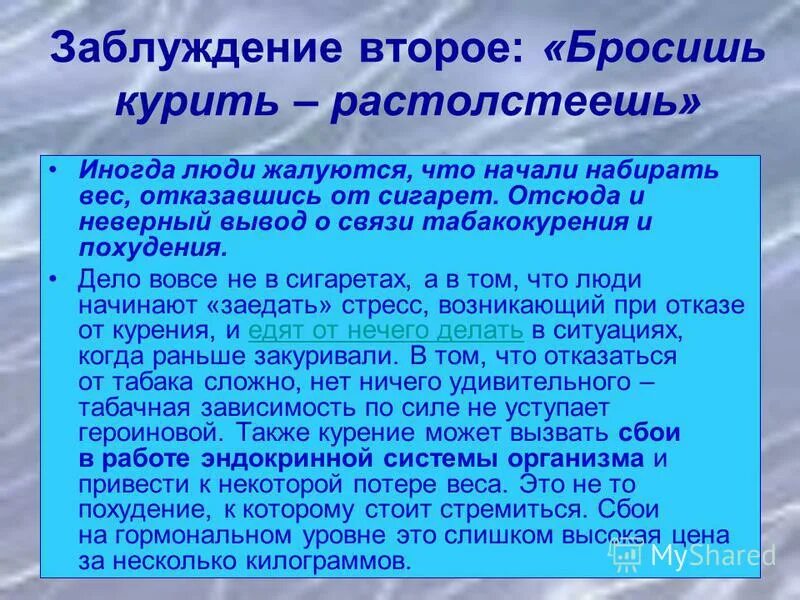 Заблуждение второе: «Бросишь курить – растолстеешь»

• Иногда люди жалуются, что начали набирать вес, отказавшись от сигарет. Отсюда и неверный вывод о связи табакокурения и похудения.

• Дело вовсе не в сигаретах, а в том, что люди начинают «заедать» стресс, возникающий при отказе от курения, и едят от нечего делать в ситуациях, когда раньше закуривали. В том, что отказаться от табака сложно, нет ничего удивительного – табачная зависимость по силе не уступает героиновой. Также курение может вызвать сбои в работе эндокринной системы организма и привести к некоторой потере веса. Это не то похудение, к которому стоит стремиться. Сбои на гормональном уровне это слишком высокая цена за несколько килограммов.

MyShared